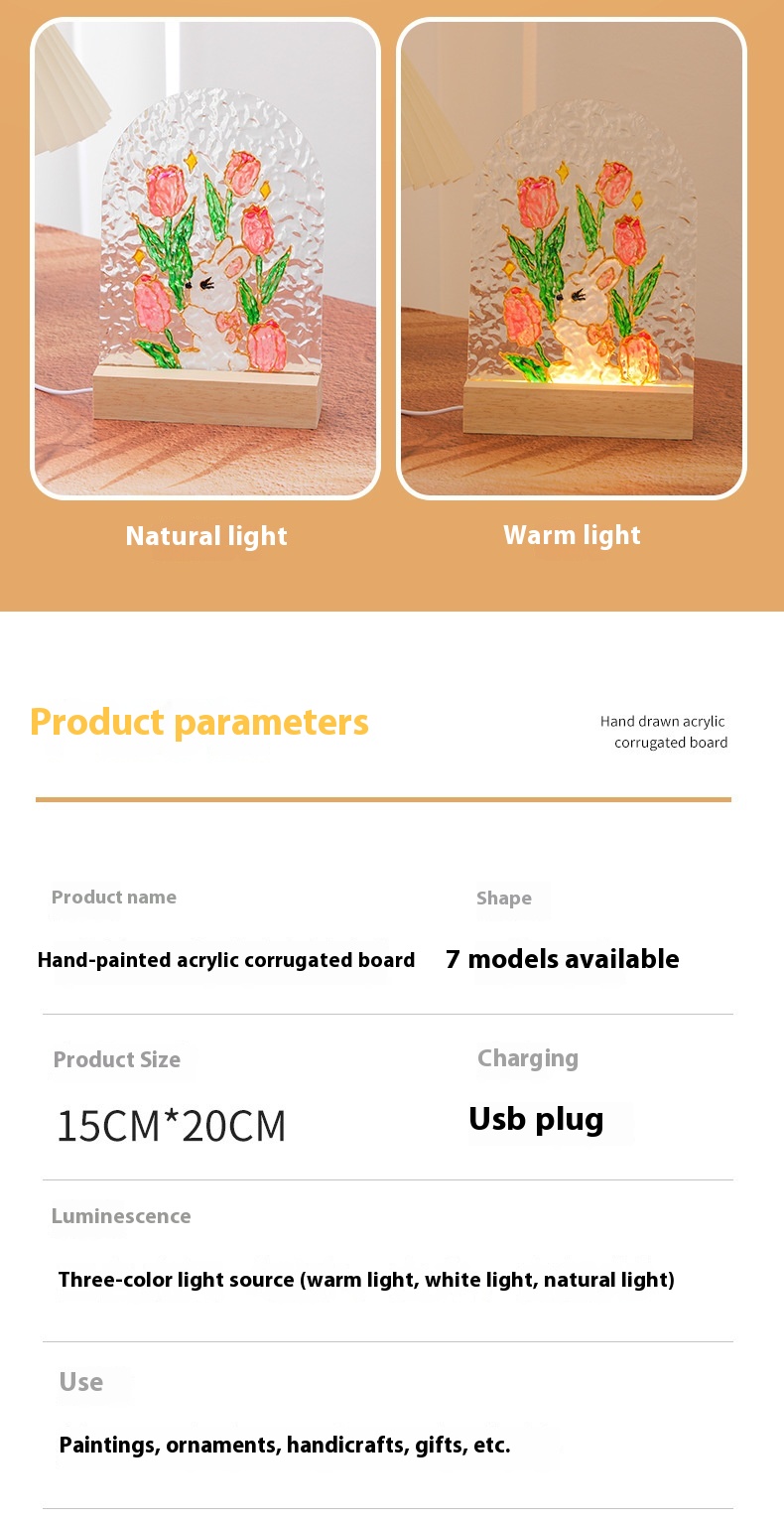 Natural light

Warm light

Product parameters

Hand drawn acrylic corrugated board

Product name

Hand-painted acrylic corrugated board

Shape

7 models available

Product Size

15CM*20CM

Charging

Usb plug

Luminescence

Three-color light source (warm light, white light, natural light)

Use

Paintings, ornaments, handicrafts, gifts, etc.